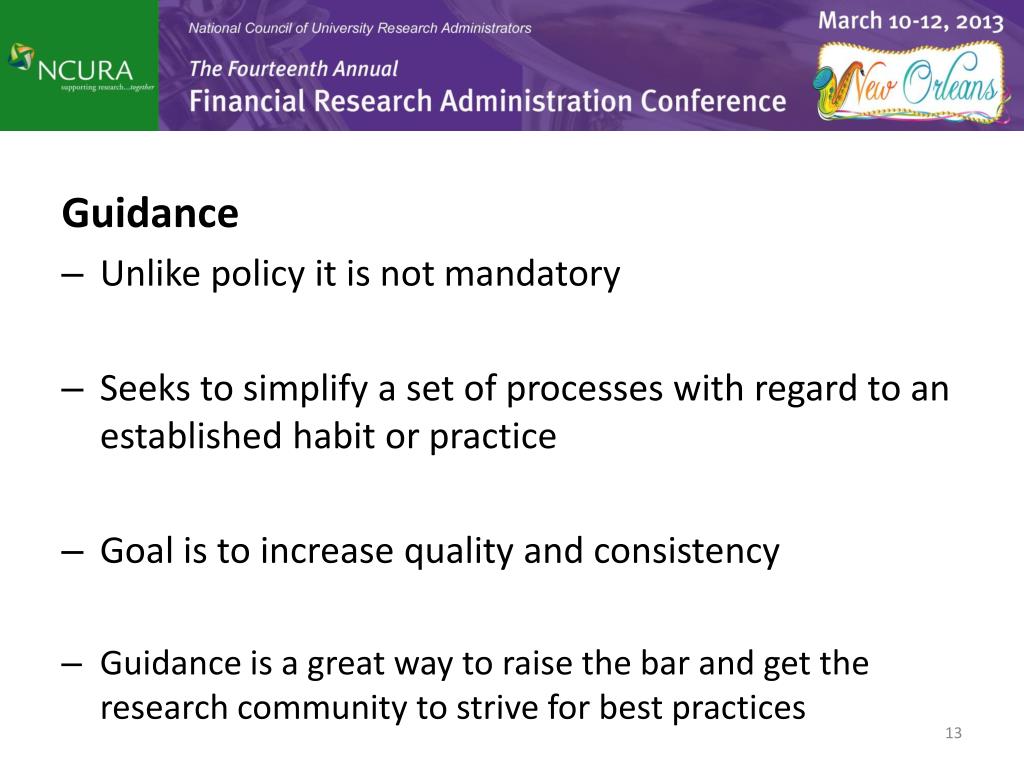 NCURA
supporting research...together

National Council of University Research Administrators

The Fourteenth Annual
Financial Research Administration Conference

March 10-12, 2013

New Orleans

Guidance

– Unlike policy it is not mandatory

– Seeks to simplify a set of processes with regard to an established habit or practice

– Goal is to increase quality and consistency

– Guidance is a great way to raise the bar and get the research community to strive for best practices

13